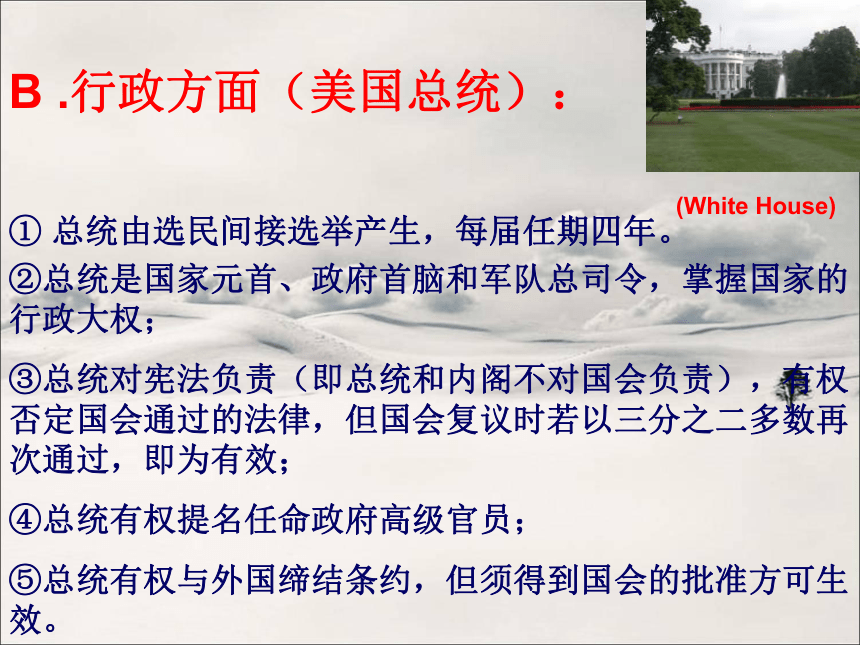 B .行政方面（美国总统）：

(White House)

① 总统由选民间接选举产生，每届任期四年。

②总统是国家元首、政府首脑和军队总司令，掌握国家的行政大权；

③总统对宪法负责（即总统和内阁不对国会负责），有权否定国会通过的法律，但国会复议时若以三分之二多数再次通过，即为有效；

④总统有权提名任命政府高级官员；

⑤总统有权与外国缔结条约，但须得到国会的批准方可生效。